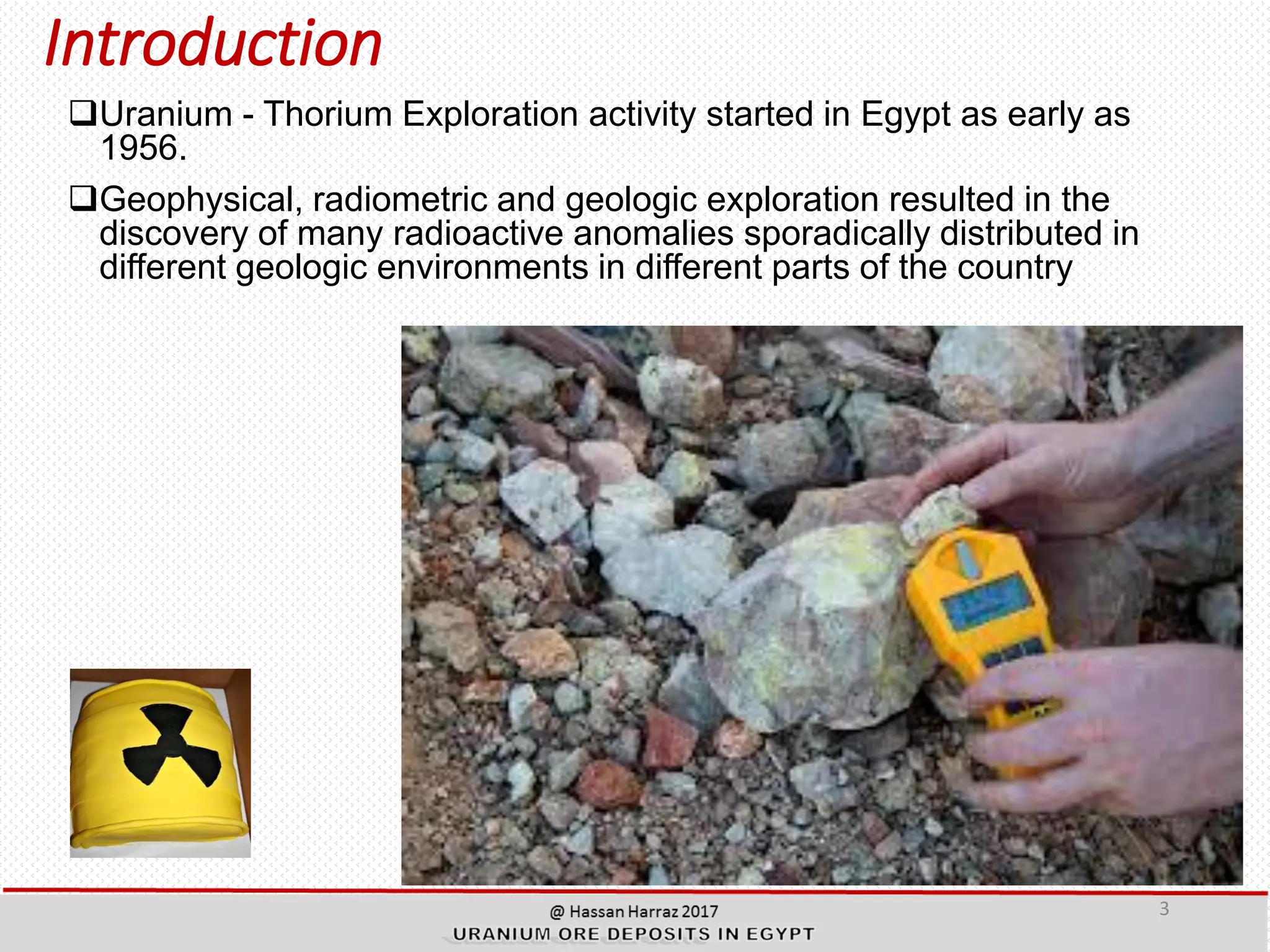 Introduction

❑Uranium - Thorium Exploration activity started in Egypt as early as 1956.

❑Geophysical, radiometric and geologic exploration resulted in the discovery of many radioactive anomalies sporadically distributed in different geologic environments in different parts of the country

@ Hassan Harraz 2017

URANIUM ORE DEPOSITS IN EGYPT

3